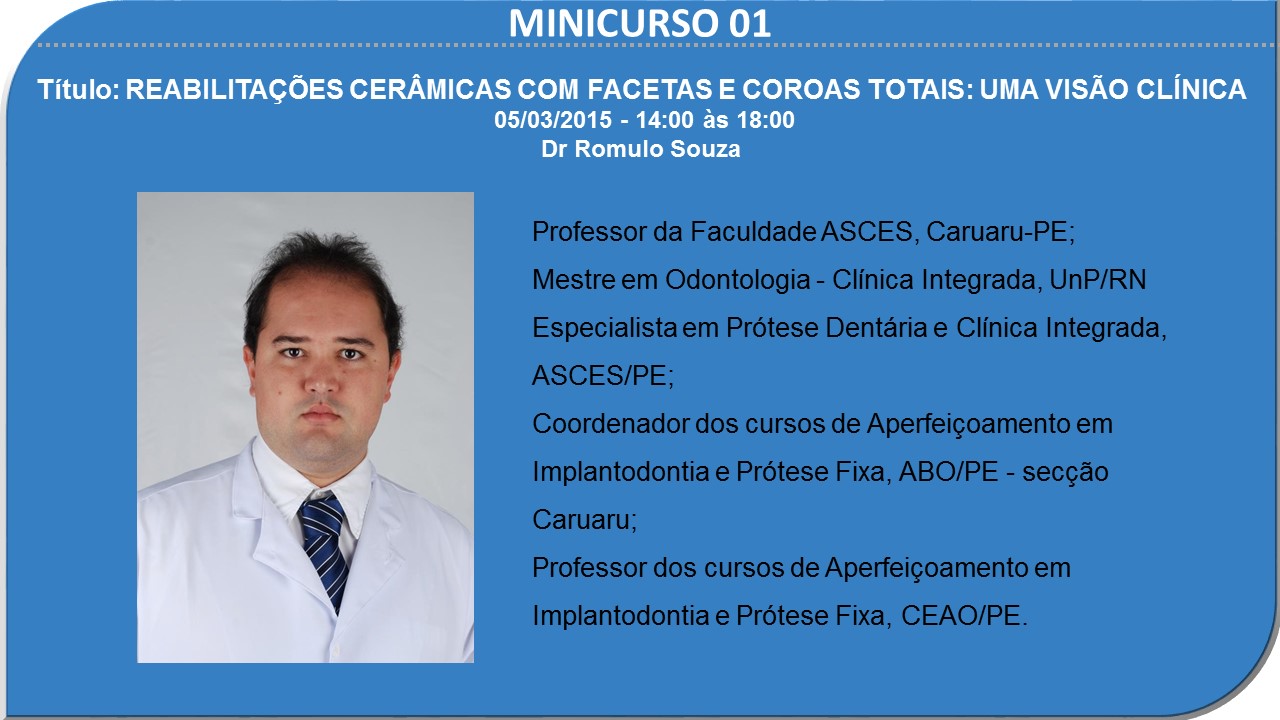 MINICURSO 01

Título: REABILITAÇÕES CERÂMICAS COM FACETAS E COROAS TOTAIS: UMA VISÃO CLÍNICA
05/03/2015 - 14:00 às 18:00
Dr Romulo Souza

Professor da Faculdade ASCES, Caruaru-PE;
Mestre em Odontologia - Clínica Integrada, UnP/RN
Especialista em Prótese Dentária e Clínica Integrada, ASCES/PE;
Coordenador dos cursos de Aperfeiçoamento em Implantodontia e Prótese Fixa, ABO/PE - secção Caruaru;
Professor dos cursos de Aperfeiçoamento em Implantodontia e Prótese Fixa, CEAO/PE.